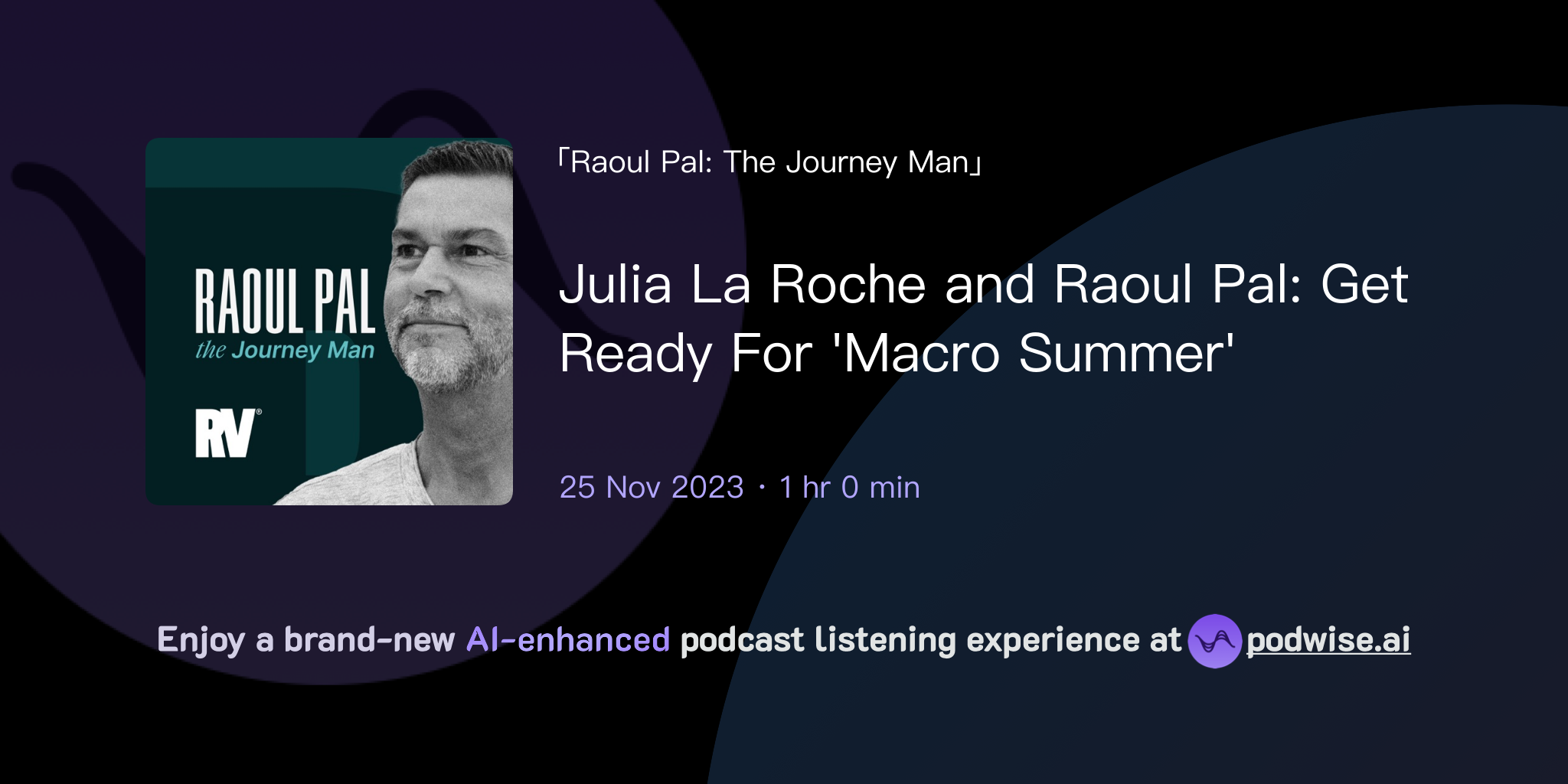 RAOUL PAL
the Journey Man
RV

「Raoul Pal: The Journey Man」

Julia La Roche and Raoul Pal: Get Ready For 'Macro Summer'

25 Nov 2023 · 1 hr 0 min

Enjoy a brand-new AI-enhanced podcast listening experience at podwise.ai